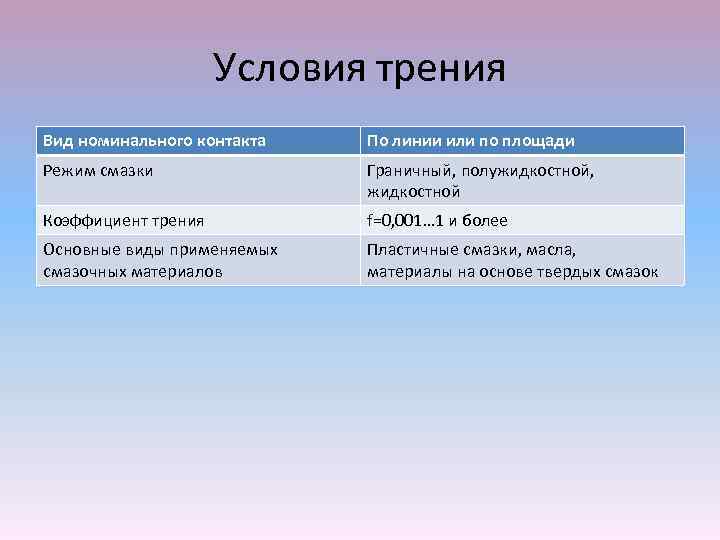 Условия трения

| Вид номинального контакта | По линии или по площади |
|---|---|
| Режим смазки | Граничный, полужидкостной, жидкостной |
| Коэффициент трения | f=0,001…1 и более |
| Основные виды применяемых смазочных материалов | Пластичные смазки, масла, материалы на основе твердых смазок |